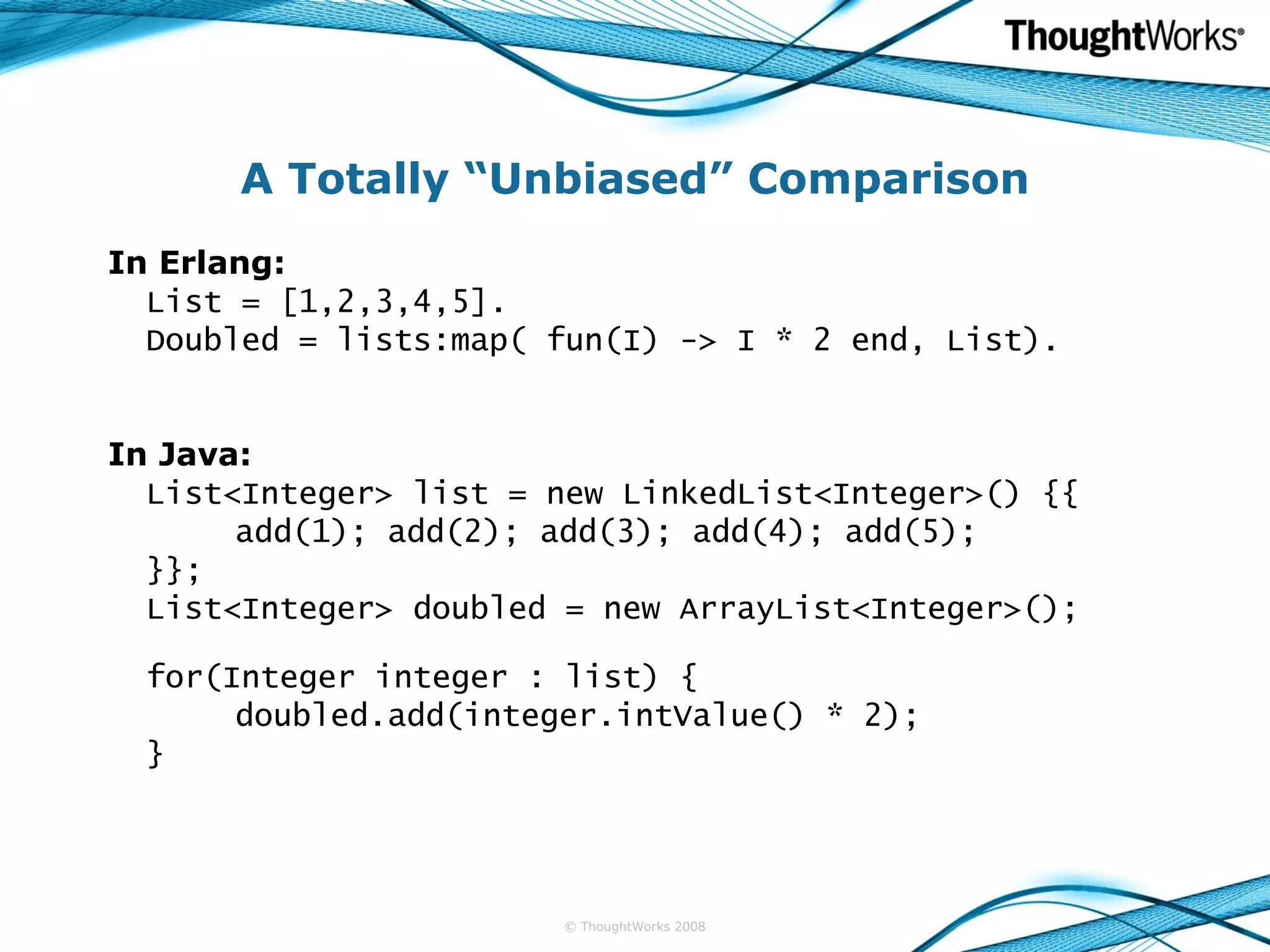 ThoughtWorks®

A Totally “Unbiased” Comparison

In Erlang:
List = [1,2,3,4,5].
Doubled = lists:map( fun(I) -> I * 2 end, List).

In Java:
List<Integer> list = new LinkedList<Integer>() {{
    add(1); add(2); add(3); add(4); add(5);
}};
List<Integer> doubled = new ArrayList<Integer>();

for(Integer integer : list) {
    doubled.add(integer.intValue() * 2);
}

© ThoughtWorks 2008